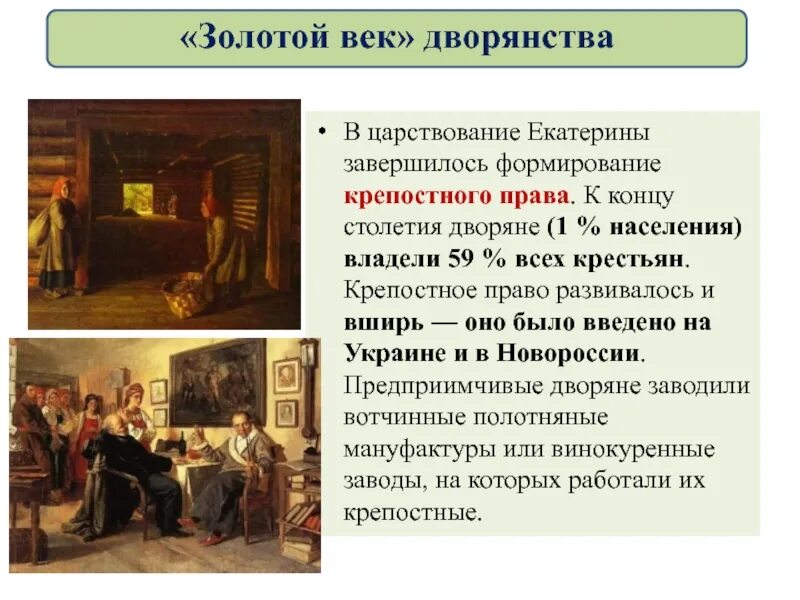 «Золотой век» дворянства

• В царствование Екатерины завершилось формирование крепостного права. К концу столетия дворяне (1 % населения) владели 59 % всех крестьян. Крепостное право развивалось и вширь — оно было введено на Украине и в Новороссии. Предприимчивые дворяне заводили вотчинные полотняные мануфактуры или винокуренные заводы, на которых работали их крепостные.